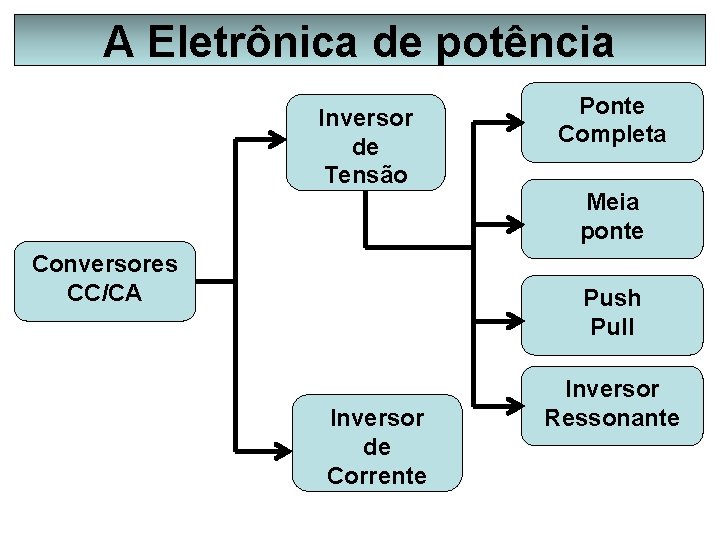 A Eletrônica de potência

Conversores CC/CA

Inversor de Tensão

Inversor de Corrente

Ponte Completa

Meia ponte

Push Pull

Inversor Ressonante